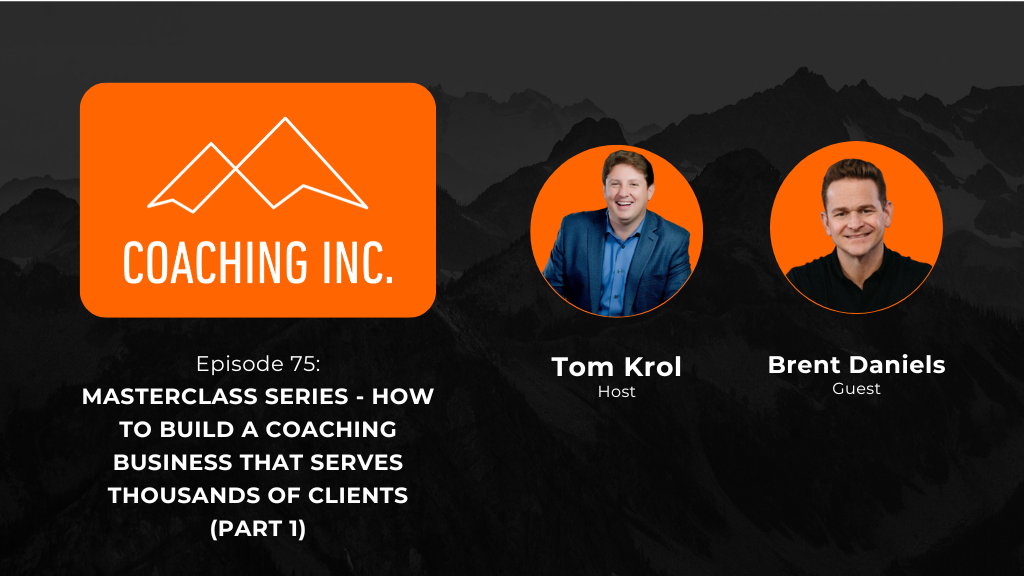 COACHING INC.

Episode 75:
MASTERCLASS SERIES - HOW TO BUILD A COACHING BUSINESS THAT SERVES THOUSANDS OF CLIENTS (PART 1)

Tom Krol
Host

Brent Daniels
Guest